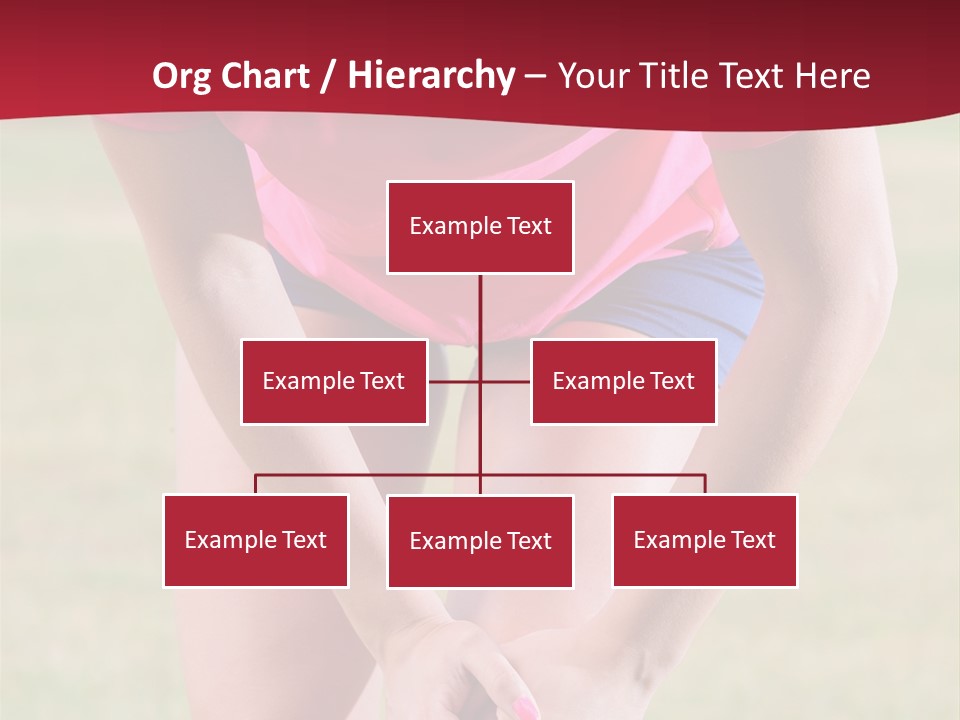 Org Chart / Hierarchy – Your Title Text Here

Example Text

Example Text

Example Text

Example Text

Example Text

Example Text